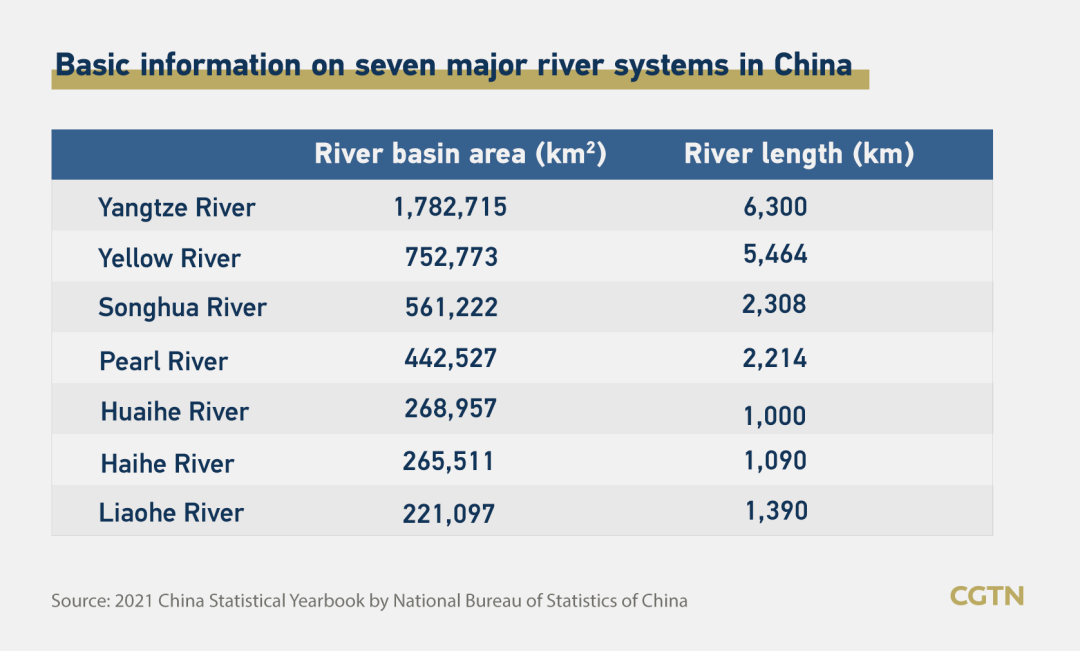 Basic information on seven major river systems in China

| | River basin area (km$^2$) | River length (km) |
|---|---|---|
| Yangtze River | 1,782,715 | 6,300 |
| Yellow River | 752,773 | 5,464 |
| Songhua River | 561,222 | 2,308 |
| Pearl River | 442,527 | 2,214 |
| Huaihe River | 268,957 | 1,000 |
| Haihe River | 265,511 | 1,090 |
| Liaohe River | 221,097 | 1,390 |

Source: 2021 China Statistical Yearbook by National Bureau of Statistics of China

CGTN